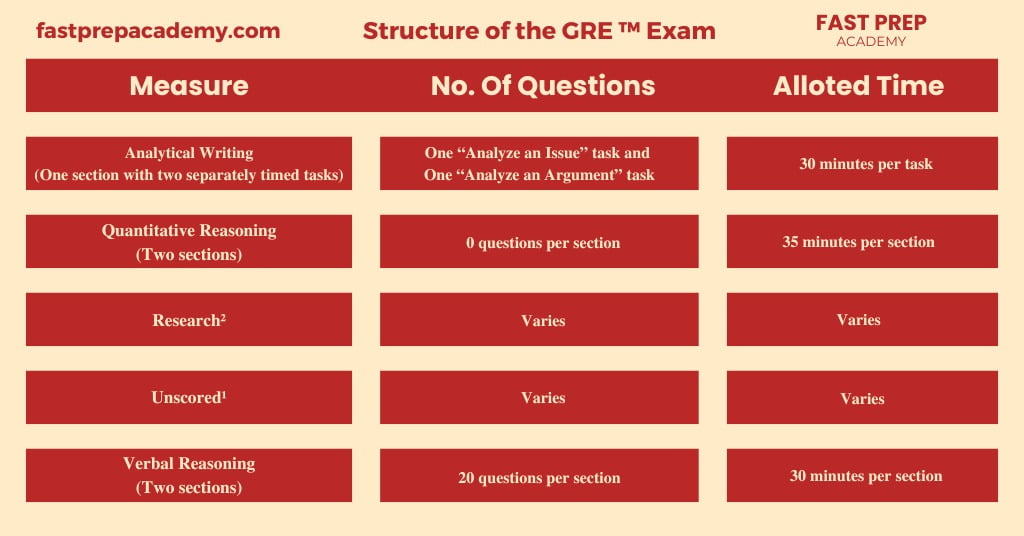 fastprepacademy.com

Structure of the GRE ™ Exam

FAST PREP
ACADEMY

| Measure | No. Of Questions | Alloted Time |
|---|---|---|
| Analytical Writing (One section with two separately timed tasks) | One “Analyze an Issue” task and One “Analyze an Argument” task | 30 minutes per task |
| Quantitative Reasoning (Two sections) | 0 questions per section | 35 minutes per section |
| Research² | Varies | Varies |
| Unscored¹ | Varies | Varies |
| Verbal Reasoning (Two sections) | 20 questions per section | 30 minutes per section |